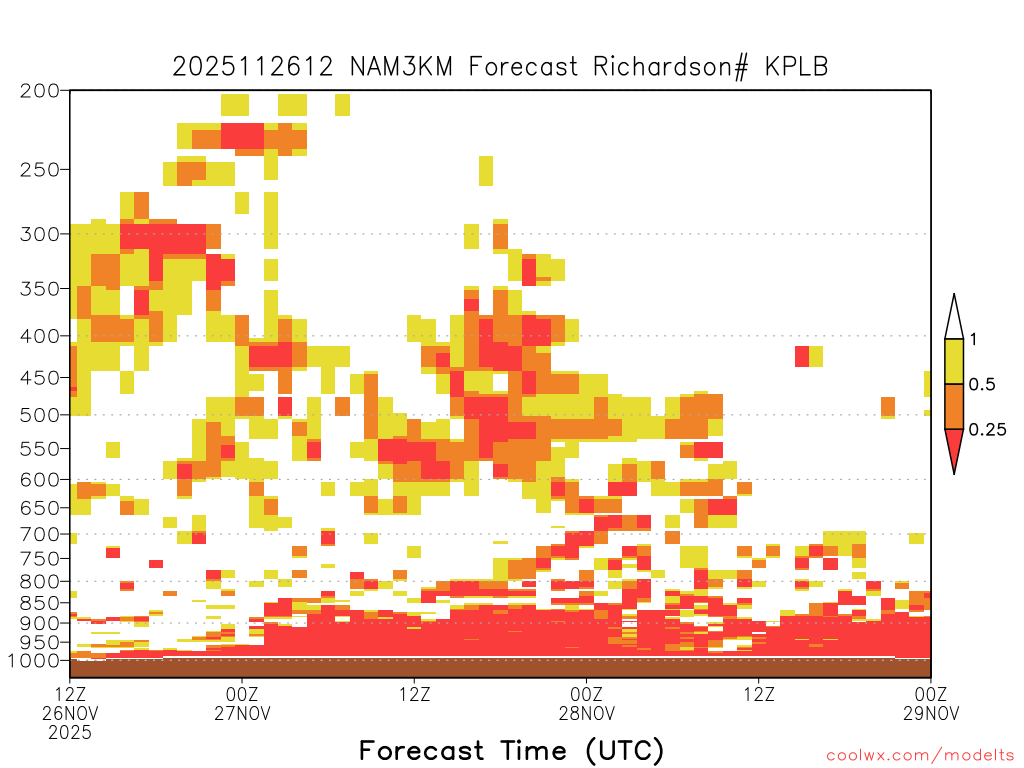 2025112612 NAM3KM Forecast Richardson# KPLB

200
250
300
350
400
450
500
550
600
650
700
750
800
850
900
950
1000

1
0.5
0.25

12Z
26NOV
2025

00Z
27NOV

12Z

00Z
28NOV

12Z

00Z
29NOV

Forecast Time (UTC)

coolwx.com/modelts